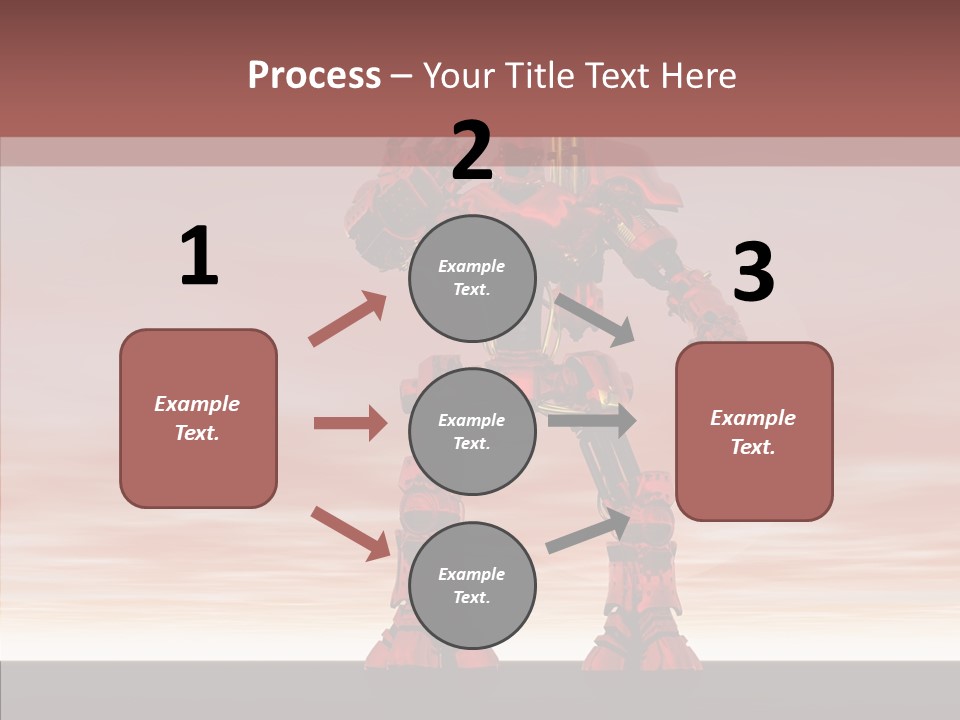 Process – Your Title Text Here

1

Example Text.

2

Example Text.

Example Text.

Example Text.

3

Example Text.